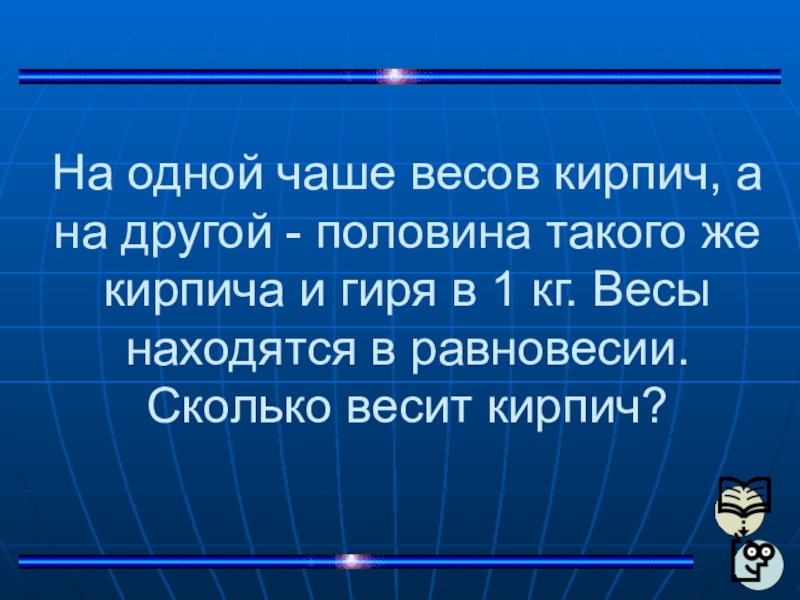 На одной чаше весов кирпич, а на другой - половина такого же кирпича и гиря в 1 кг. Весы находятся в равновесии. Сколько весит кирпич?